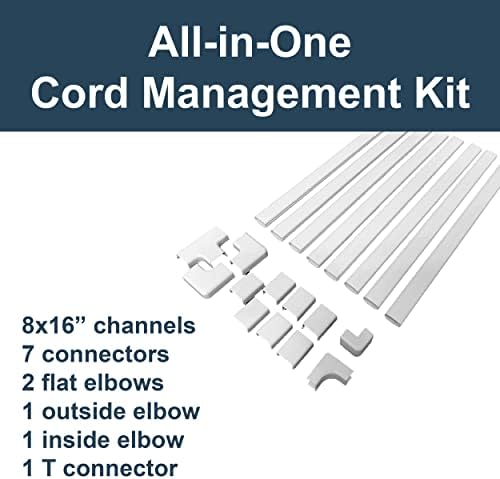 All-in-One
Cord Management Kit

8x16” channels
7 connectors
2 flat elbows
1 outside elbow
1 inside elbow
1 T connector